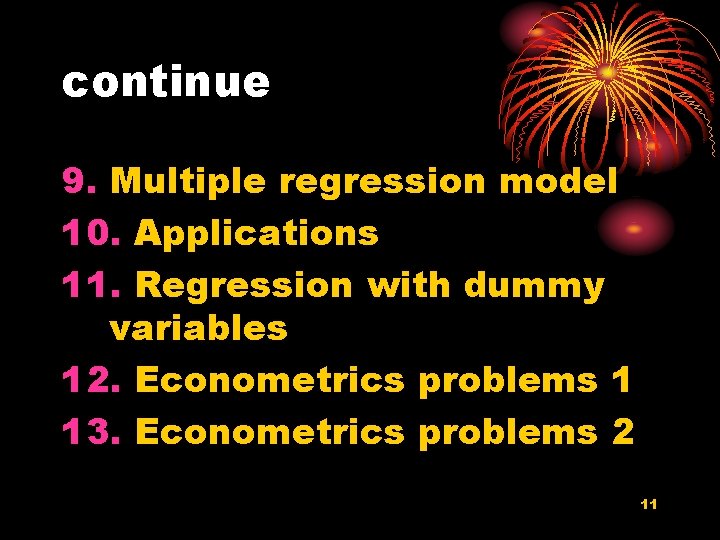 continue

9. Multiple regression model
10. Applications
11. Regression with dummy variables
12. Econometrics problems 1
13. Econometrics problems 2

11